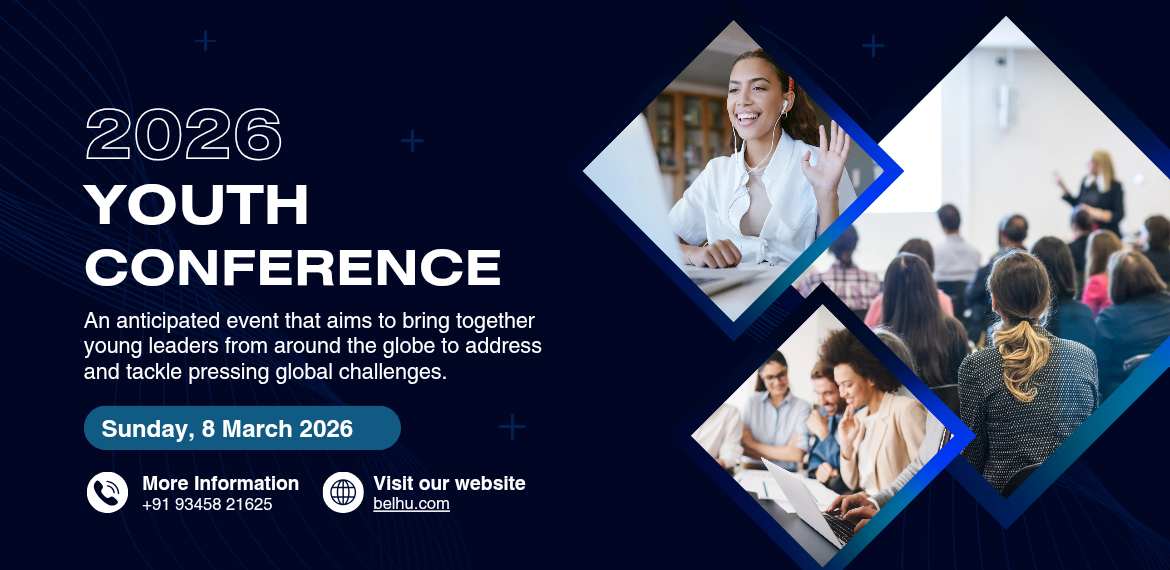 2026
YOUTH
CONFERENCE

An anticipated event that aims to bring together young leaders from around the globe to address and tackle pressing global challenges.

Sunday, 8 March 2026

More Information
+91 93458 21625

Visit our website
belhu.com